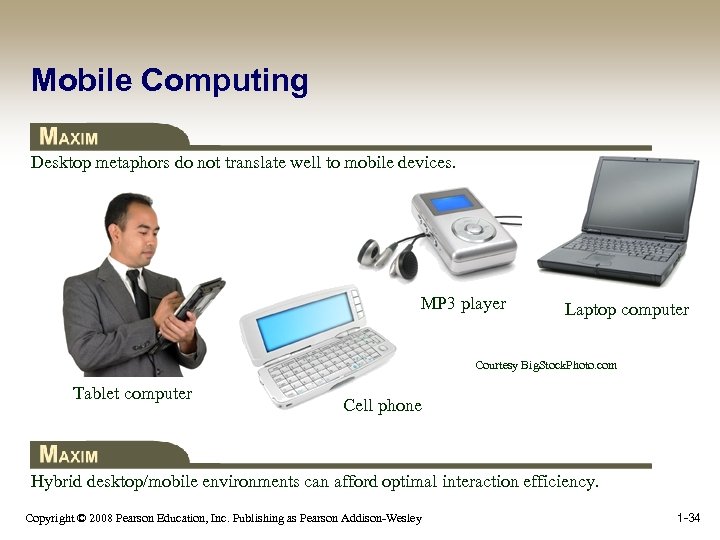 Mobile Computing

MAXIM
Desktop metaphors do not translate well to mobile devices.

MP3 player

Laptop computer

Courtesy BigStockPhoto.com

Tablet computer

Cell phone

MAXIM
Hybrid desktop/mobile environments can afford optimal interaction efficiency.

Copyright © 2008 Pearson Education, Inc. Publishing as Pearson Addison-Wesley

1-34